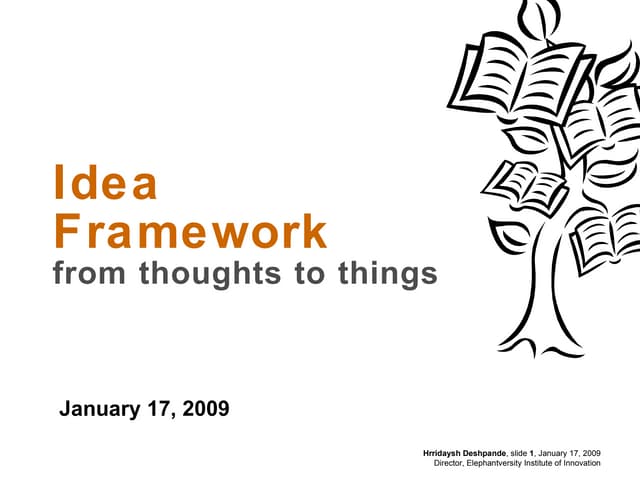 Idea
Framework
from thoughts to things

January 17, 2009

Hrridaysh Deshpande, slide 1, January 17, 2009
Director, Elephantversity Institute of Innovation